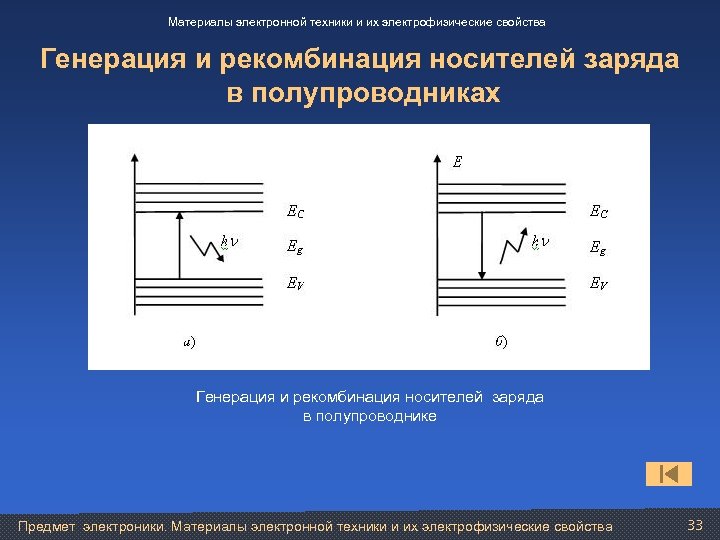 Материалы электронной техники и их электрофизические свойства

Генерация и рекомбинация носителей заряда в полупроводниках

$E_C$

$h\nu$

$E_g$

$E_V$

а)

$E$

$E_C$

$h\nu$

$E_g$

$E_V$

б)

Генерация и рекомбинация носителей заряда в полупроводнике

Предмет электроники. Материалы электронной техники и их электрофизические свойства

33